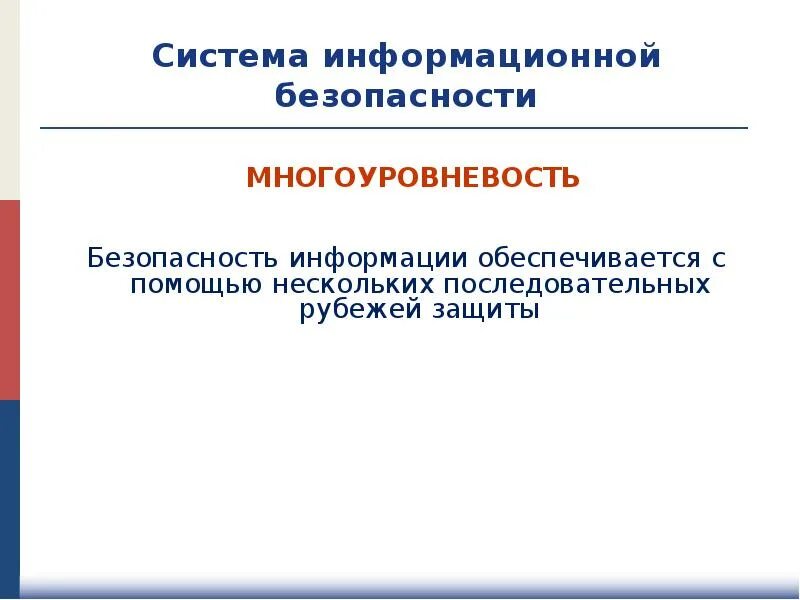 Система информационной безопасности

МНОГОУРОВНЕВОСТЬ

Безопасность информации обеспечивается с помощью нескольких последовательных рубежей защиты